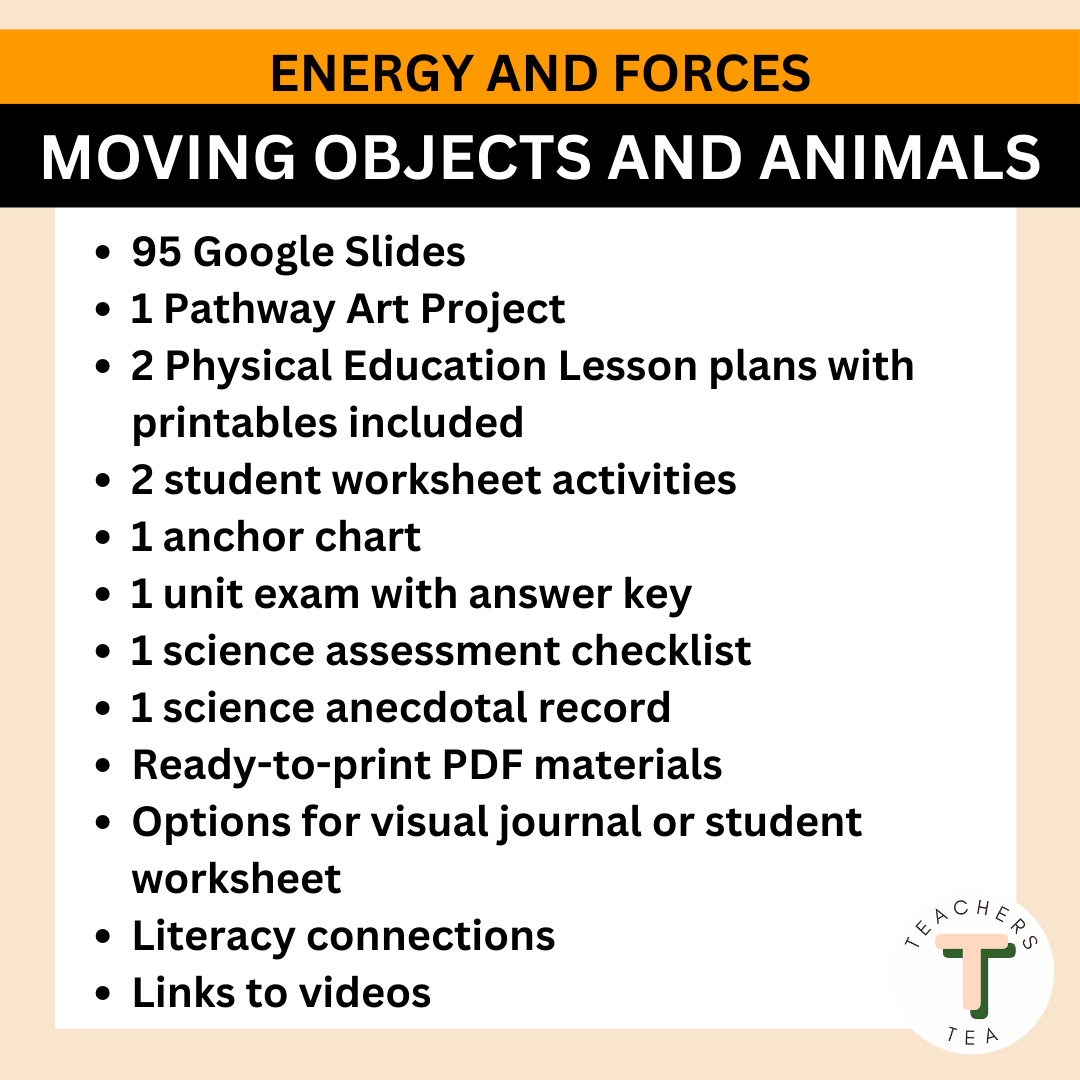 ENERGY AND FORCES
MOVING OBJECTS AND ANIMALS

- 95 Google Slides
- 1 Pathway Art Project
- 2 Physical Education Lesson plans with printables included
- 2 student worksheet activities
- 1 anchor chart
- 1 unit exam with answer key
- 1 science assessment checklist
- 1 science anecdotal record
- Ready-to-print PDF materials
- Options for visual journal or student worksheet
- Literacy connections
- Links to videos

TEACHERS
T
TEA